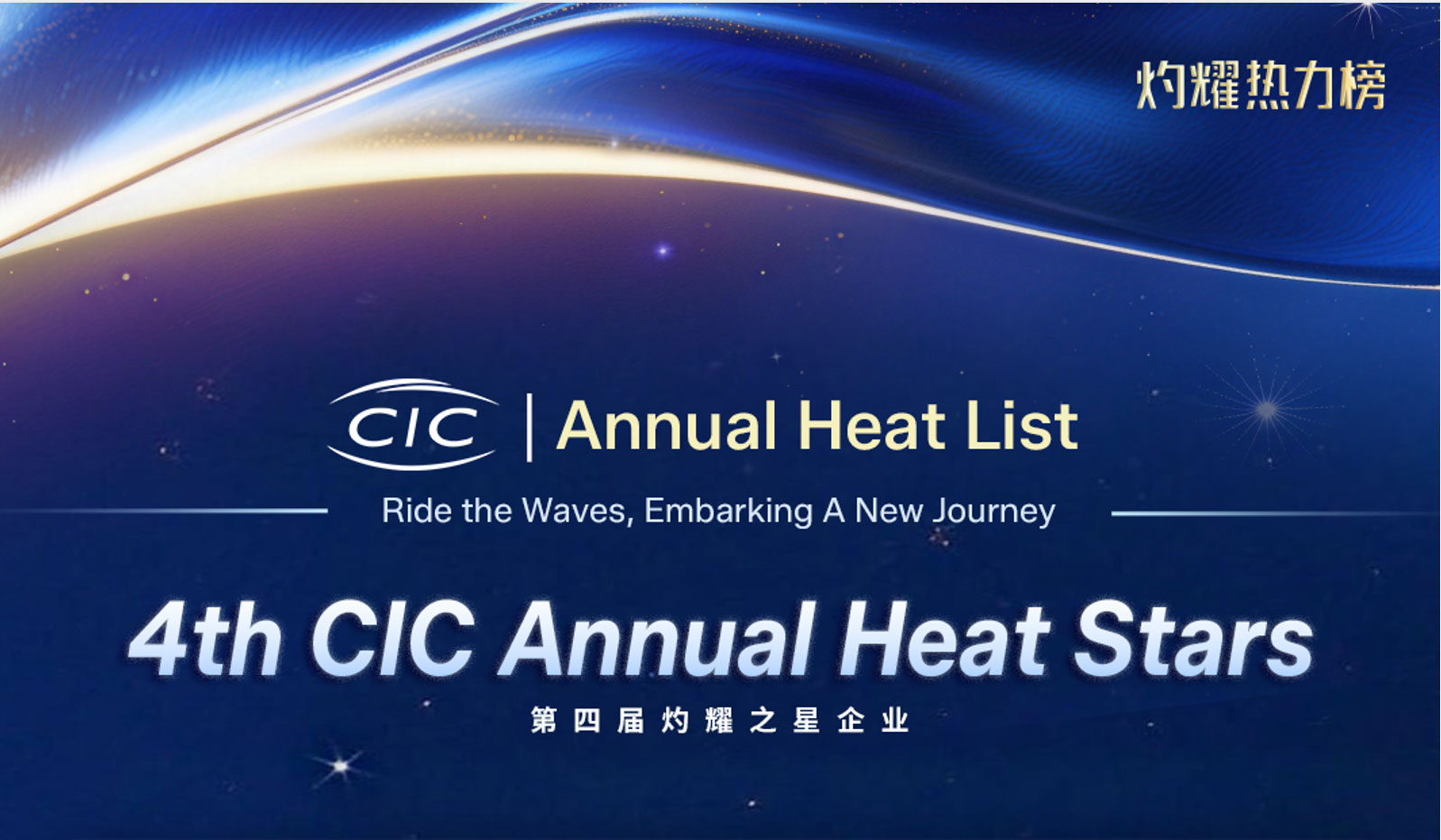 灼耀热力榜

CIC | Annual Heat List

Ride the Waves, Embarking A New Journey

4th CIC Annual Heat Stars

第四届灼耀之星企业